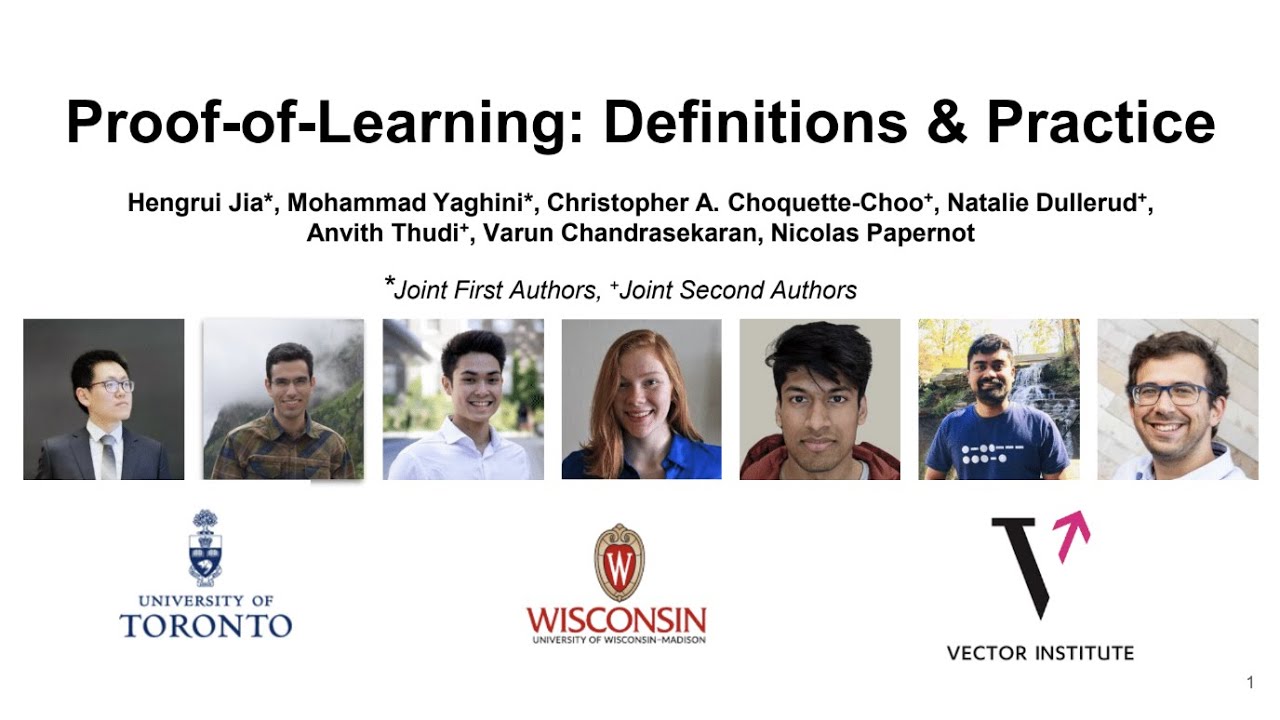 Proof-of-Learning: Definitions & Practice

Hengrui Jia*, Mohammad Yaghini*, Christopher A. Choquette-Choo⁺, Natalie Dullerud⁺, Anvith Thudi⁺, Varun Chandrasekaran, Nicolas Papernot

*Joint First Authors, ⁺Joint Second Authors

UNIVERSITY OF TORONTO

W

WISCONSIN
UNIVERSITY OF WISCONSIN–MADISON

VECTOR INSTITUTE

1